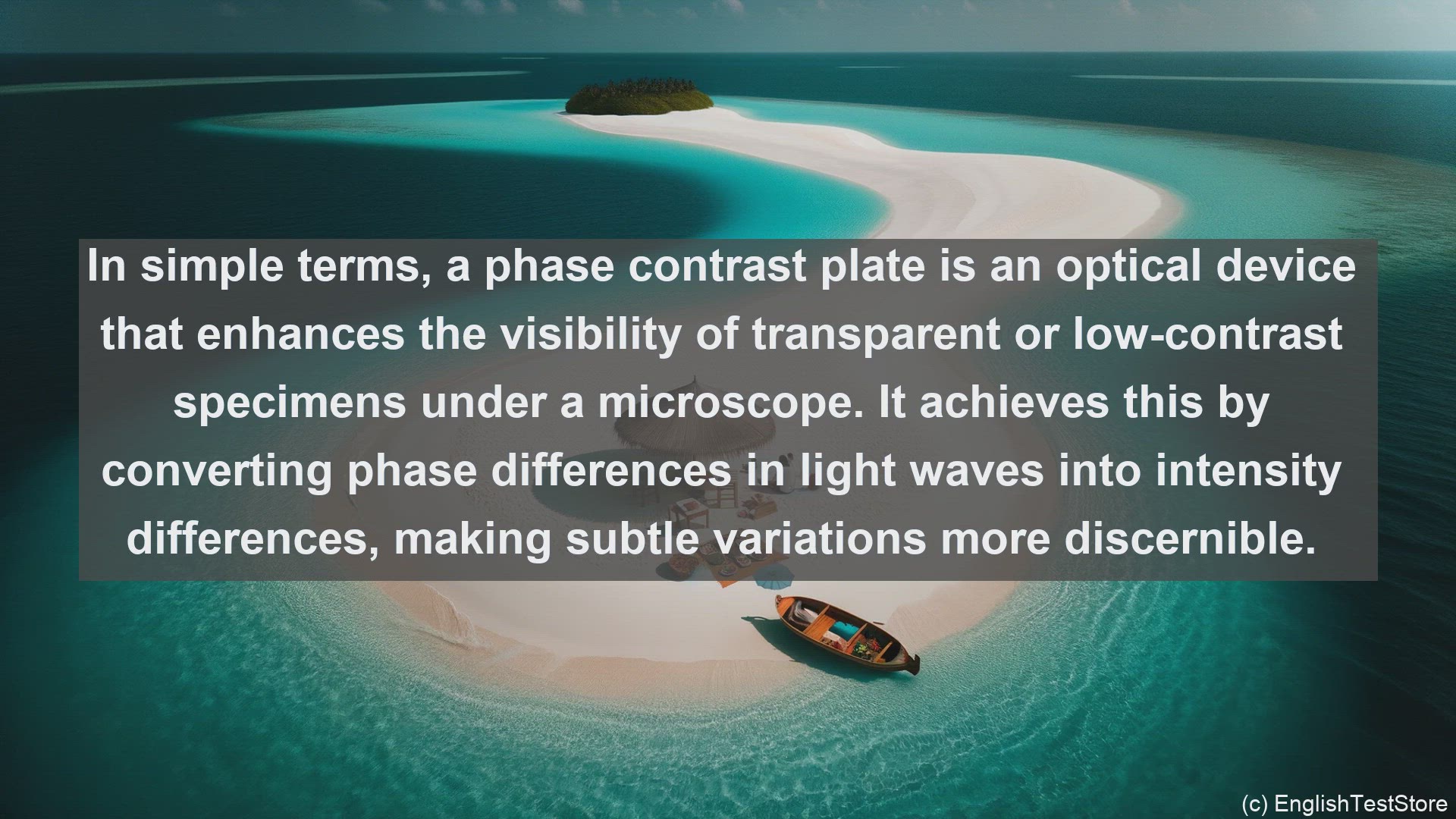 In simple terms, a phase contrast plate is an optical device that enhances the visibility of transparent or low-contrast specimens under a microscope. It achieves this by converting phase differences in light waves into intensity differences, making subtle variations more discernible.

(c) EnglishTestStore